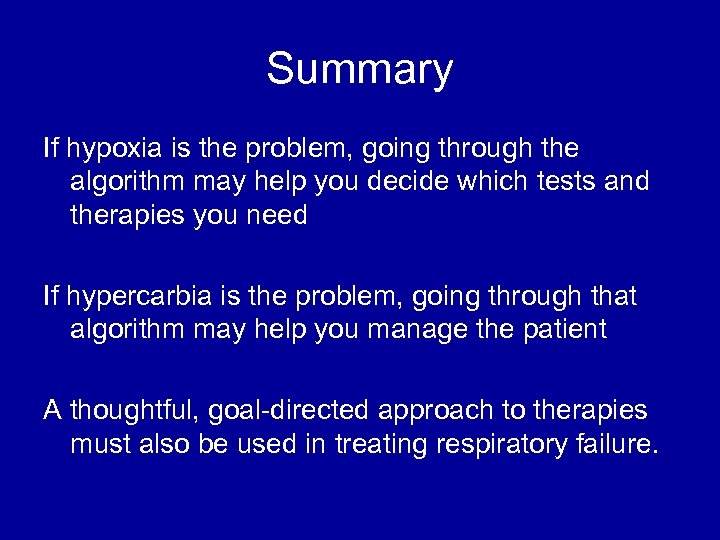 Summary

If hypoxia is the problem, going through the algorithm may help you decide which tests and therapies you need

If hypercarbia is the problem, going through that algorithm may help you manage the patient

A thoughtful, goal-directed approach to therapies must also be used in treating respiratory failure.